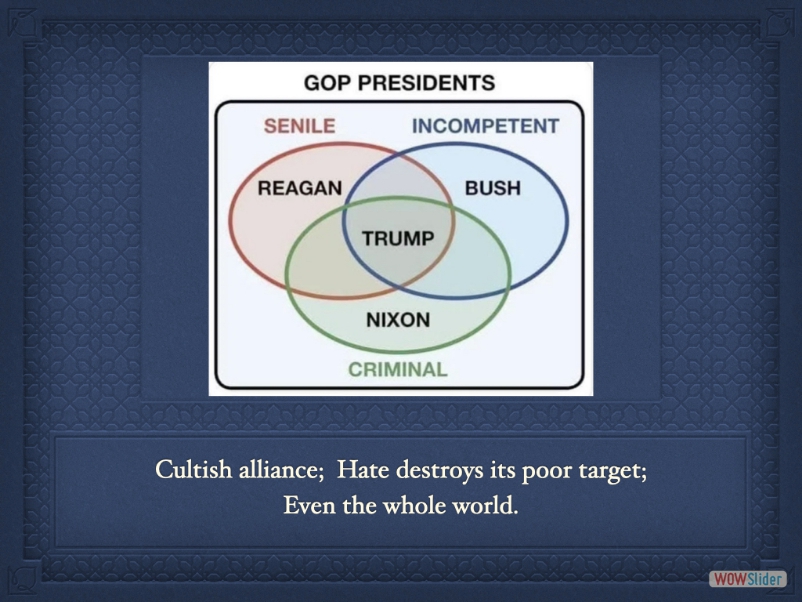 GOP PRESIDENTS

SENILE

INCOMPETENT

REAGAN

BUSH

TRUMP

NIXON

CRIMINAL

Cultish alliance; Hate destroys its poor target; Even the whole world.

WOWSlider